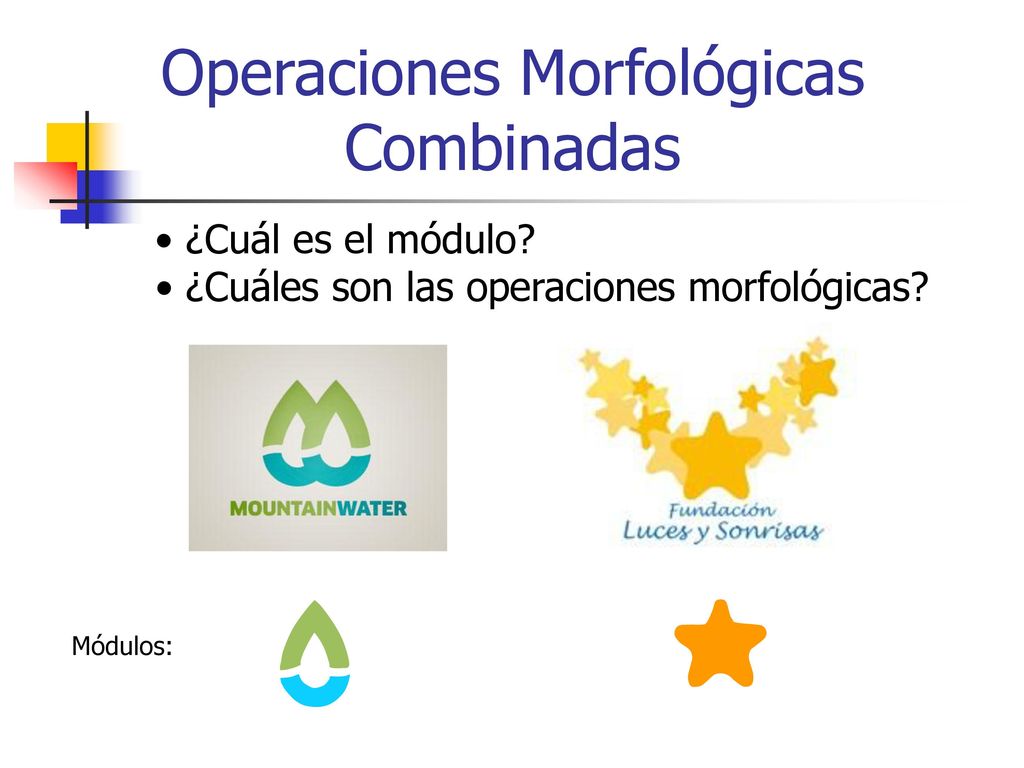 Operaciones Morfológicas Combinadas

• ¿Cuál es el módulo?
• ¿Cuáles son las operaciones morfológicas?

MOUNTAINWATER

Fundación
Luces y Sonrisas

Módulos: